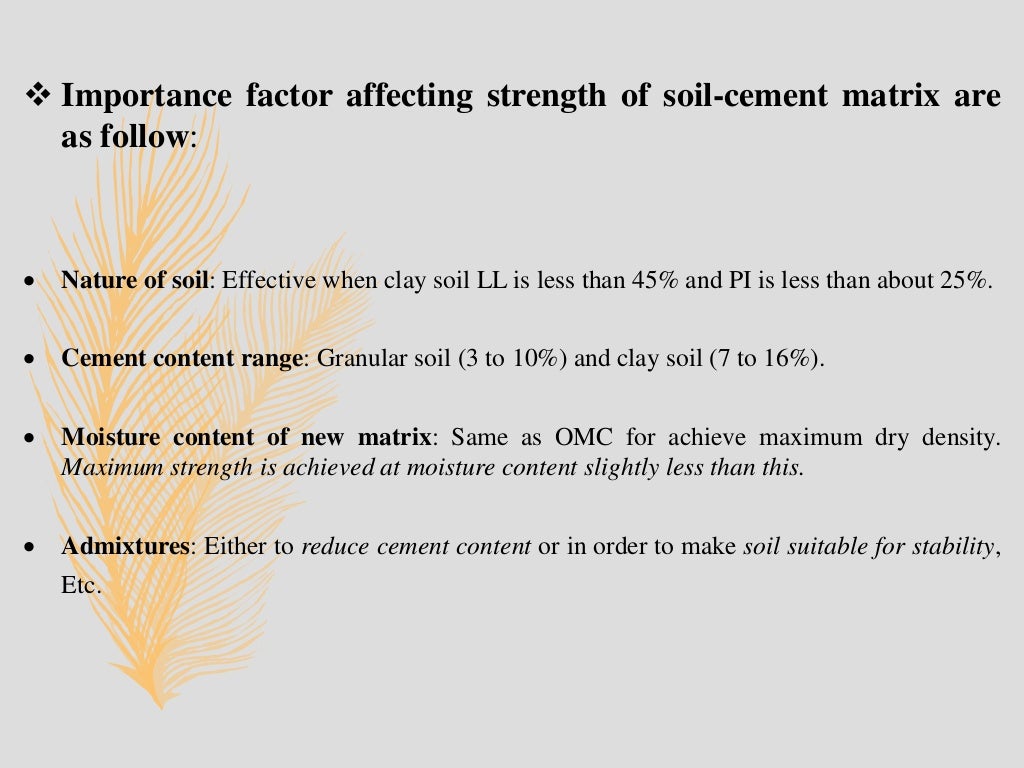 ❖ Importance factor affecting strength of soil-cement matrix are as follow:

• Nature of soil: Effective when clay soil LL is less than 45% and PI is less than about 25%.

• Cement content range: Granular soil (3 to 10%) and clay soil (7 to 16%).

• Moisture content of new matrix: Same as OMC for achieve maximum dry density. Maximum strength is achieved at moisture content slightly less than this.

• Admixtures: Either to reduce cement content or in order to make soil suitable for stability, Etc.